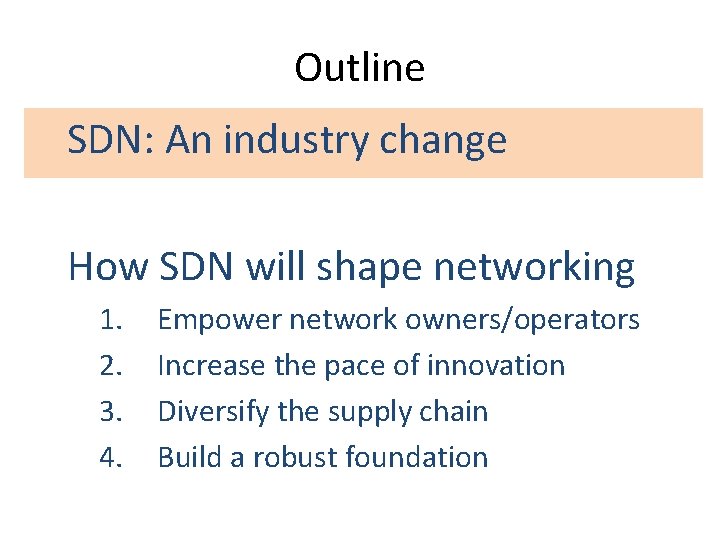 Outline

SDN: An industry change

How SDN will shape networking

1. Empower network owners/operators
2. Increase the pace of innovation
3. Diversify the supply chain
4. Build a robust foundation